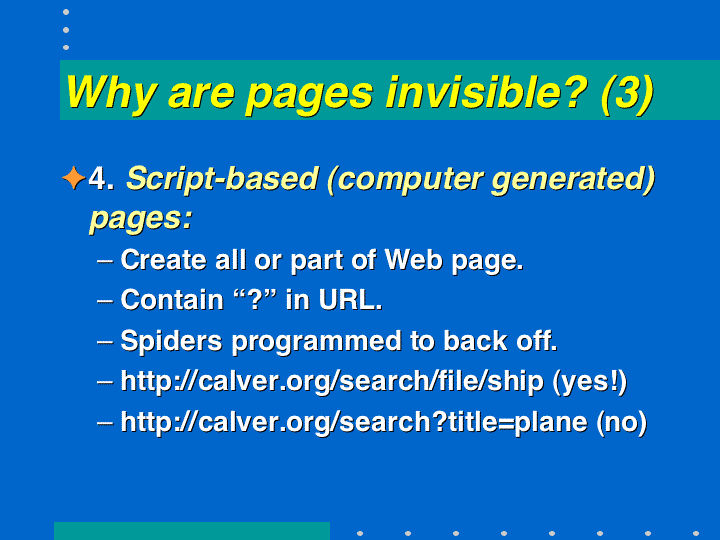 Why are pages invisible? (3)

4. Script-based (computer generated) pages:

– Create all or part of Web page.
– Contain “?” in URL.
– Spiders programmed to back off.
– http://calver.org/search/file/ship (yes!)
– http://calver.org/search?title=plane (no)